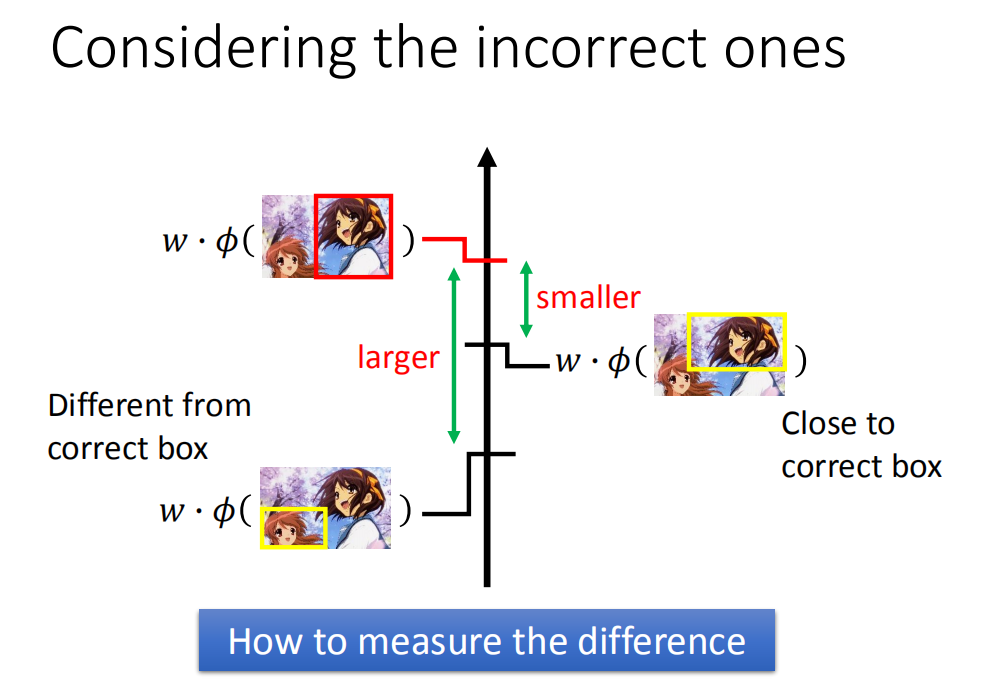 Considering the incorrect ones

$w \cdot \phi($ $)$

smaller

larger

$w \cdot \phi($ $)$

Different from correct box

Close to correct box

$w \cdot \phi($ $)$

How to measure the difference